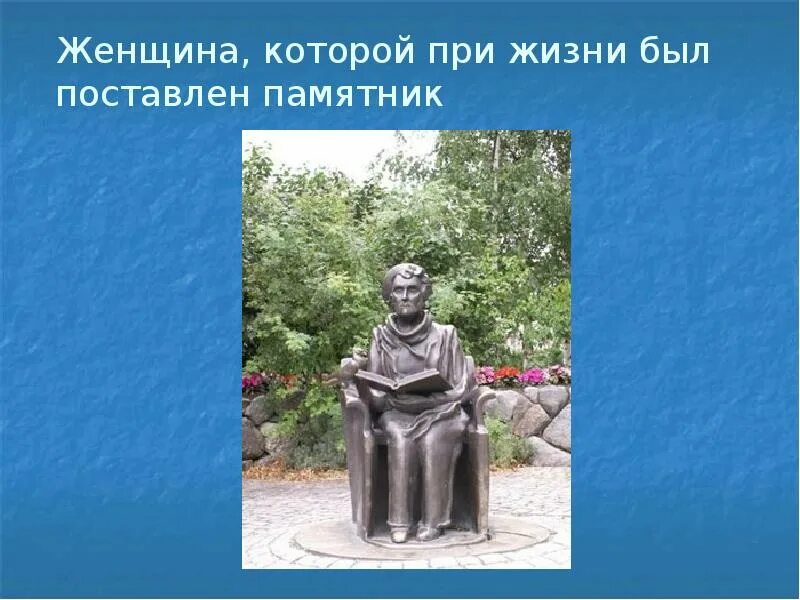 Женщина, которой при жизни был поставлен памятник